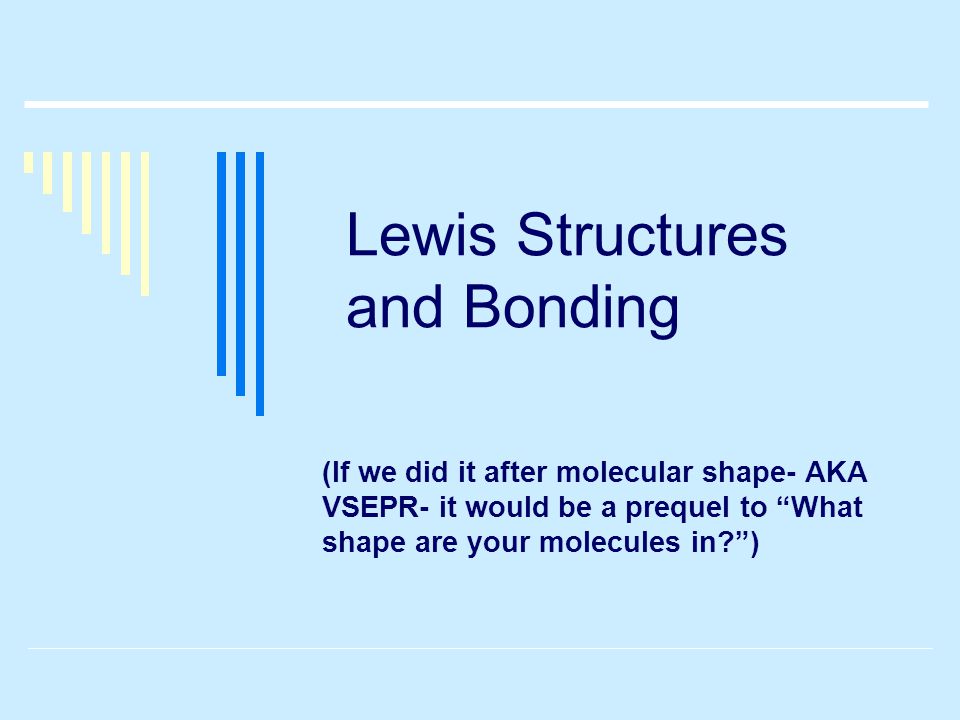 Lewis Structures and Bonding

(If we did it after molecular shape- AKA VSEPR- it would be a prequel to “What shape are your molecules in?”)